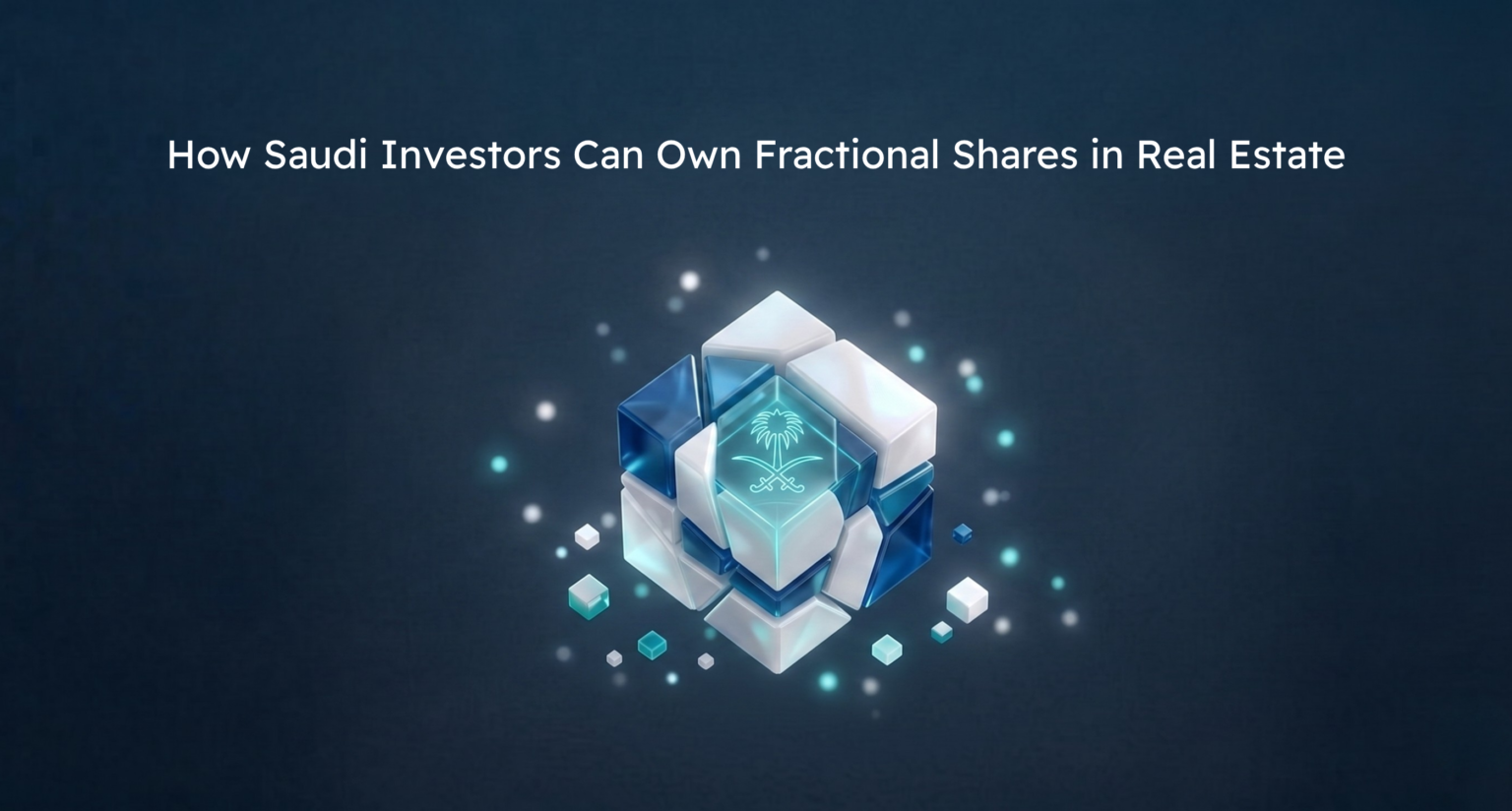 How Saudi Investors Can Own Fractional Shares in Real Estate